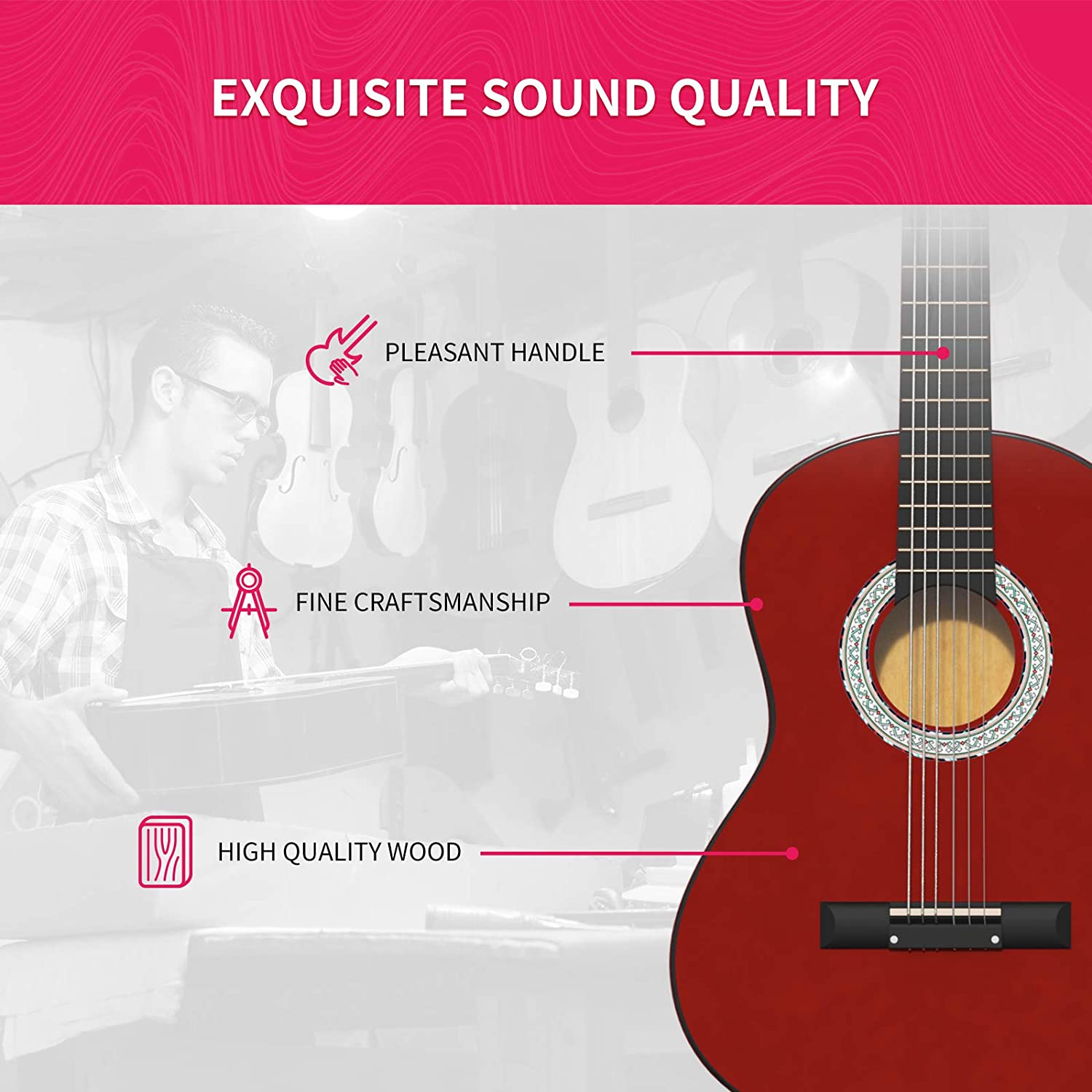 EXQUISITE SOUND QUALITY

PLEASANT HANDLE

FINE CRAFTSMANSHIP

HIGH QUALITY WOOD